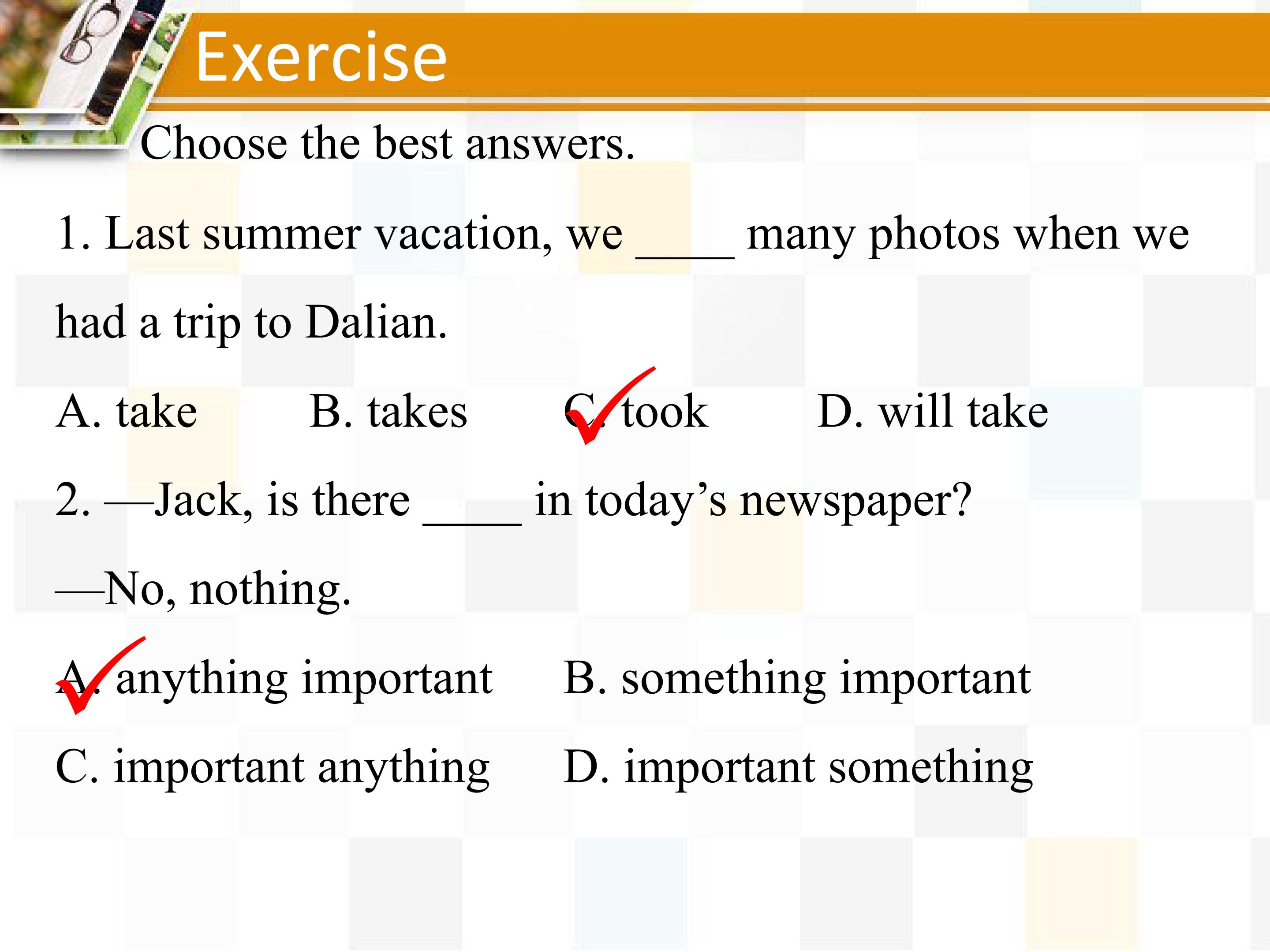 Exercise

Choose the best answers.

1. Last summer vacation, we ____ many photos when we had a trip to Dalian.

A. take B. takes ✓C. took D. will take

2. —Jack, is there ____ in today's newspaper?

—No, nothing.

✓A. anything important B. something important

C. important anything D. important something